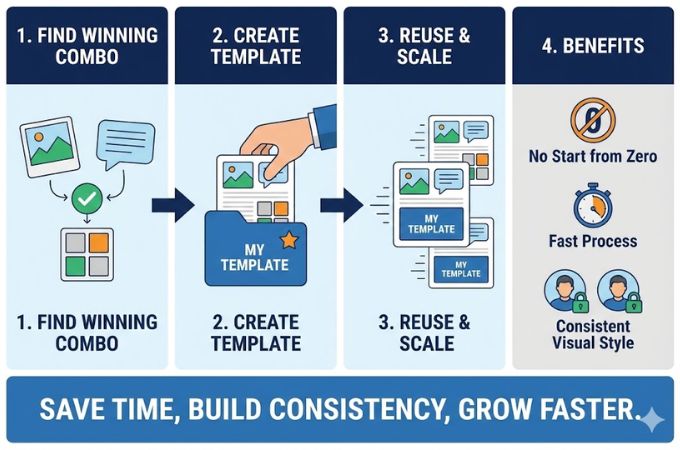 1. FIND WINNING COMBO

1. FIND WINNING COMBO

2. CREATE TEMPLATE

MY TEMPLATE

2. CREATE TEMPLATE

3. REUSE & SCALE

MY TEMPLATE

MY TEMPLATE

3. REUSE & SCALE

4. BENEFITS

No Start from Zero

Fast Process

Consistent Visual Style

SAVE TIME, BUILD CONSISTENCY, GROW FASTER.